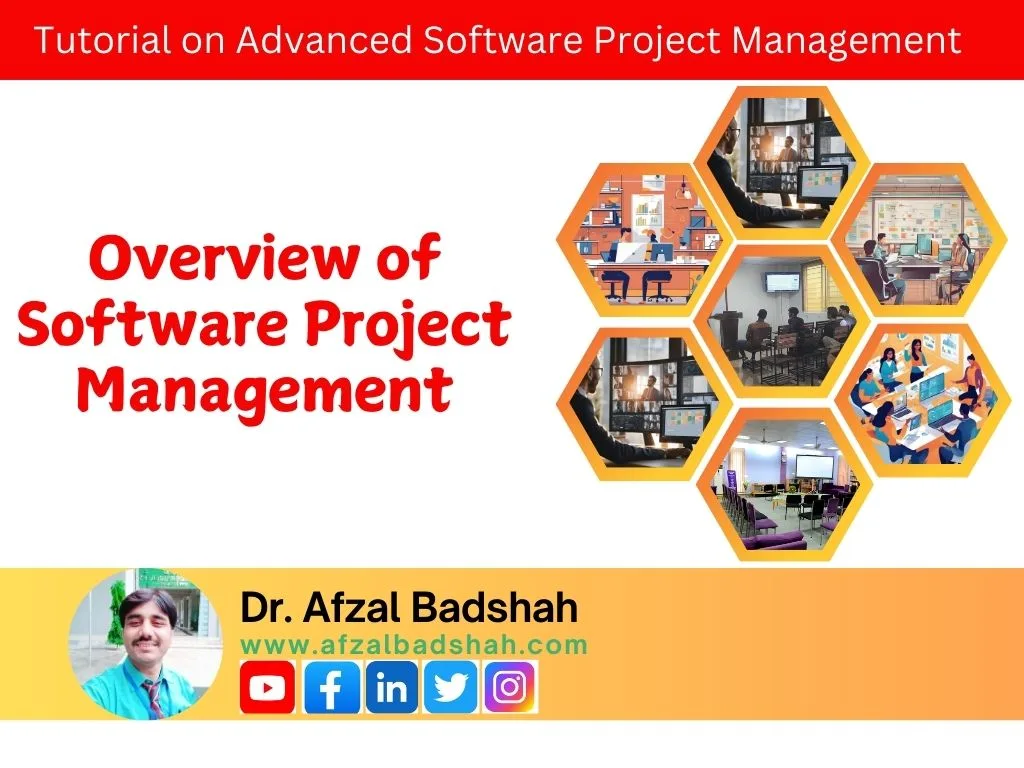 Tutorial on Advanced Software Project Management

Overview of Software Project Management

Dr. Afzal Badshah
www.afzalbadshah.com